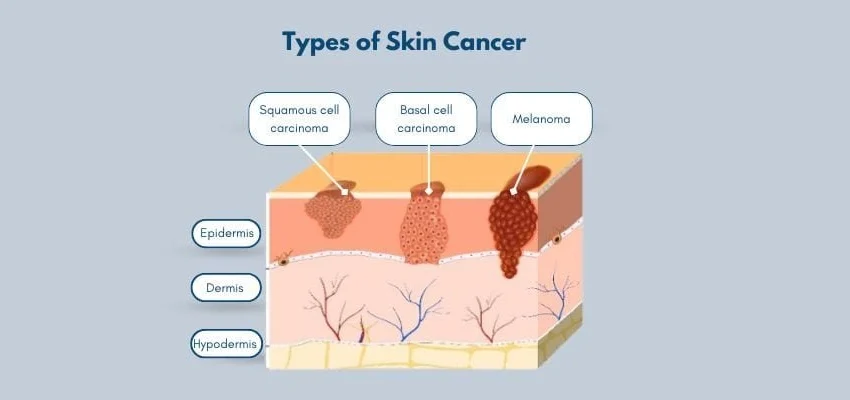 Types of Skin Cancer

Squamous cell carcinoma

Basal cell carcinoma

Melanoma

Epidermis

Dermis

Hypodermis